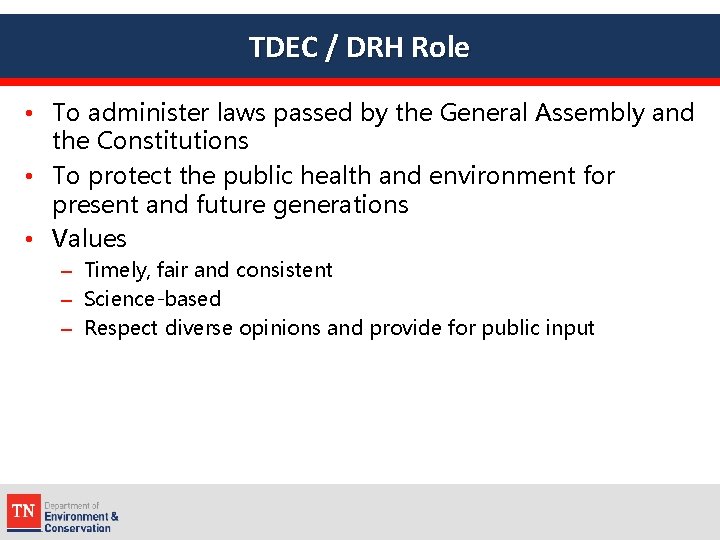 TDEC / DRH Role

• To administer laws passed by the General Assembly and the Constitutions
• To protect the public health and environment for present and future generations
• Values
– Timely, fair and consistent
– Science-based
– Respect diverse opinions and provide for public input

TN Department of Environment & Conservation